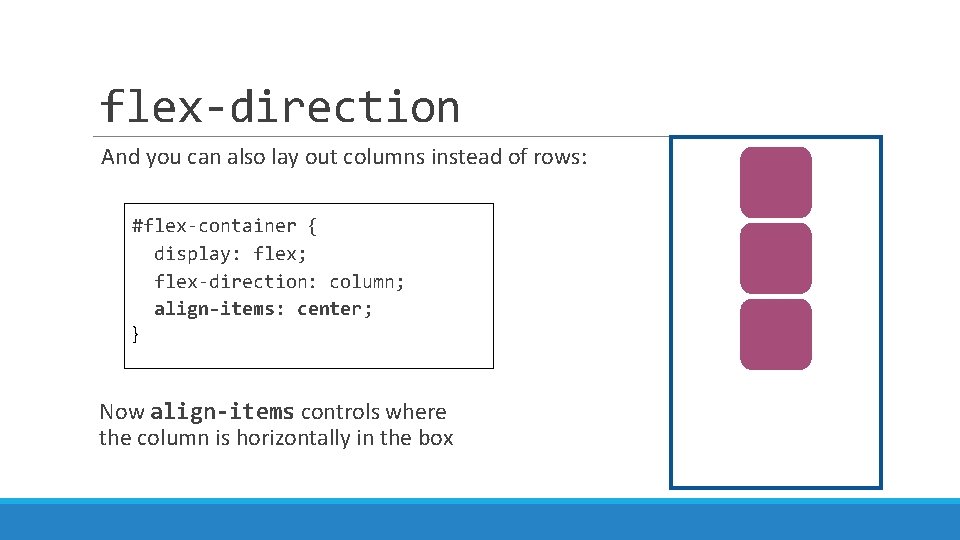 flex-direction

And you can also lay out columns instead of rows:

#flex-container {
  display: flex;
  flex-direction: column;
  align-items: center;
}

Now align-items controls where the column is horizontally in the box